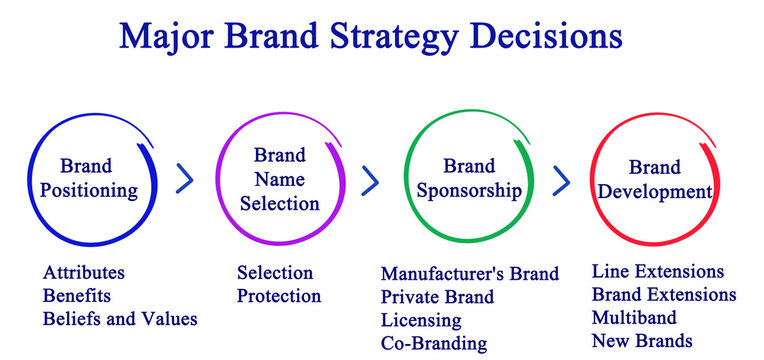 Major Brand Strategy Decisions

Brand Positioning

Brand Name Selection

Brand Sponsorship

Brand Development

Attributes
Benefits
Beliefs and Values

Selection
Protection

Manufacturer's Brand
Private Brand
Licensing
Co-Branding

Line Extensions
Brand Extensions
Multiband
New Brands